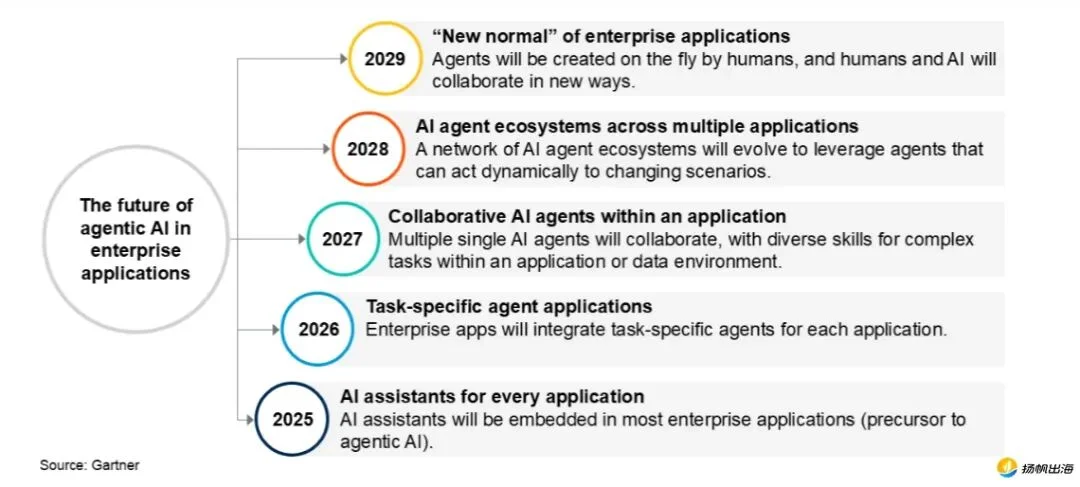 The future of agentic AI in enterprise applications

2029
“New normal” of enterprise applications
Agents will be created on the fly by humans, and humans and AI will collaborate in new ways.

2028
AI agent ecosystems across multiple applications
A network of AI agent ecosystems will evolve to leverage agents that can act dynamically to changing scenarios.

2027
Collaborative AI agents within an application
Multiple single AI agents will collaborate, with diverse skills for complex tasks within an application or data environment.

2026
Task-specific agent applications
Enterprise apps will integrate task-specific agents for each application.

2025
AI assistants for every application
AI assistants will be embedded in most enterprise applications (precursor to agentic AI).

Source: Gartner

扬帆出海